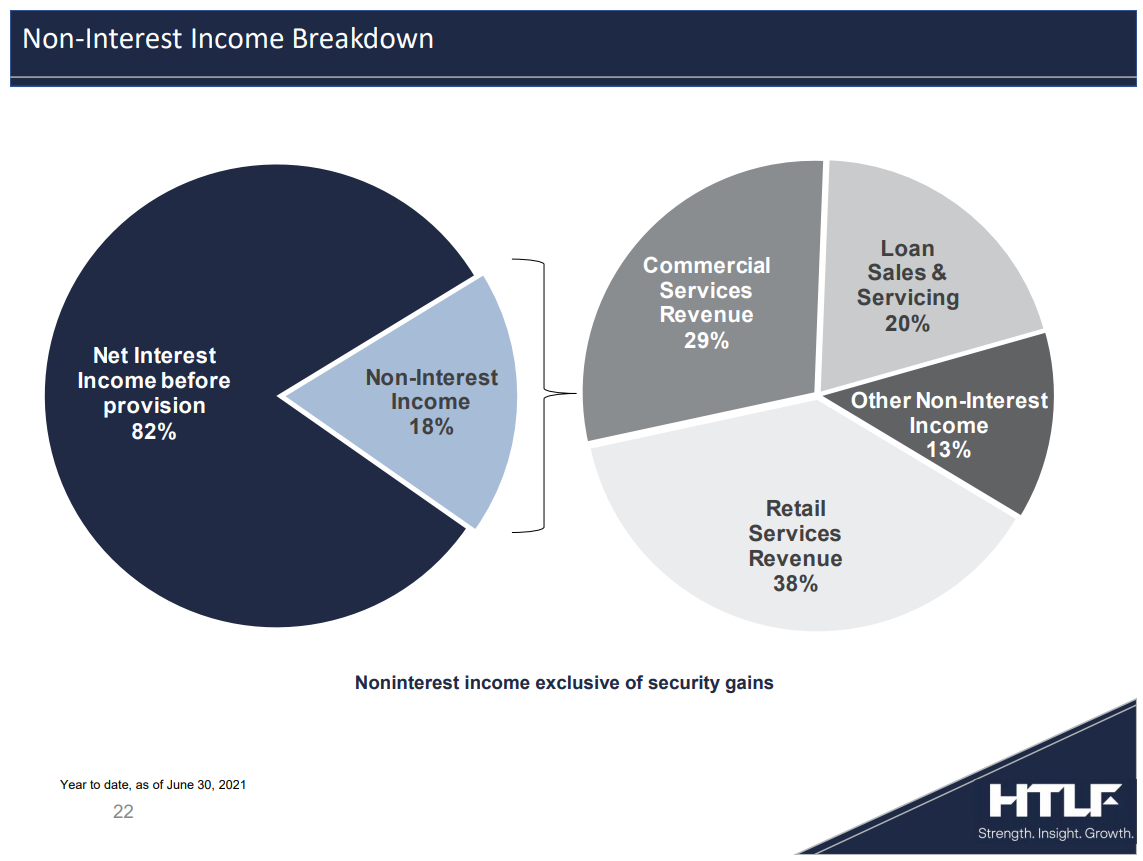 Non-Interest Income Breakdown

Net Interest Income before provision 82%

Non-Interest Income 18%

Commercial Services Revenue 29%

Loan Sales & Servicing 20%

Other Non-Interest Income 13%

Retail Services Revenue 38%

Noninterest income exclusive of security gains

Year to date, as of June 30, 2021

22

HTLF

Strength. Insight. Growth.